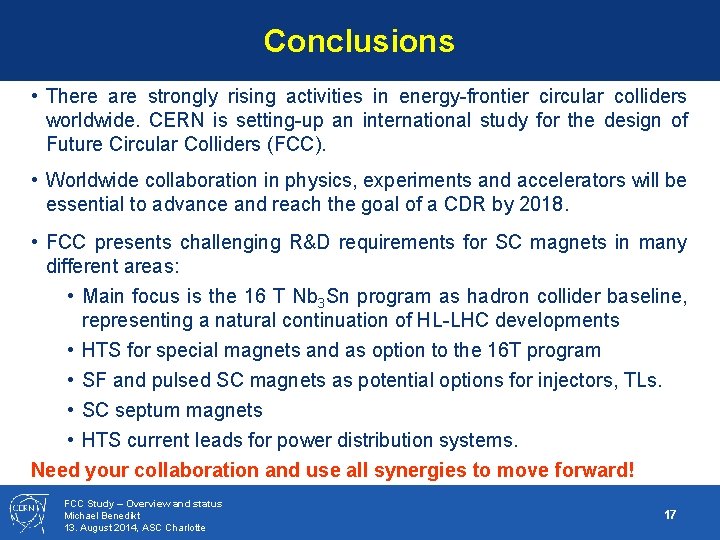 Conclusions

• There are strongly rising activities in energy-frontier circular colliders worldwide. CERN is setting-up an international study for the design of Future Circular Colliders (FCC).

• Worldwide collaboration in physics, experiments and accelerators will be essential to advance and reach the goal of a CDR by 2018.

• FCC presents challenging R&D requirements for SC magnets in many different areas:

• Main focus is the 16 T $Nb_3Sn$ program as hadron collider baseline, representing a natural continuation of HL-LHC developments

• HTS for special magnets and as option to the 16T program

• SF and pulsed SC magnets as potential options for injectors, TLs.

• SC septum magnets

• HTS current leads for power distribution systems.

Need your collaboration and use all synergies to move forward!

CERN

FCC Study – Overview and status
Michael Benedikt
13. August 2014, ASC Charlotte

17